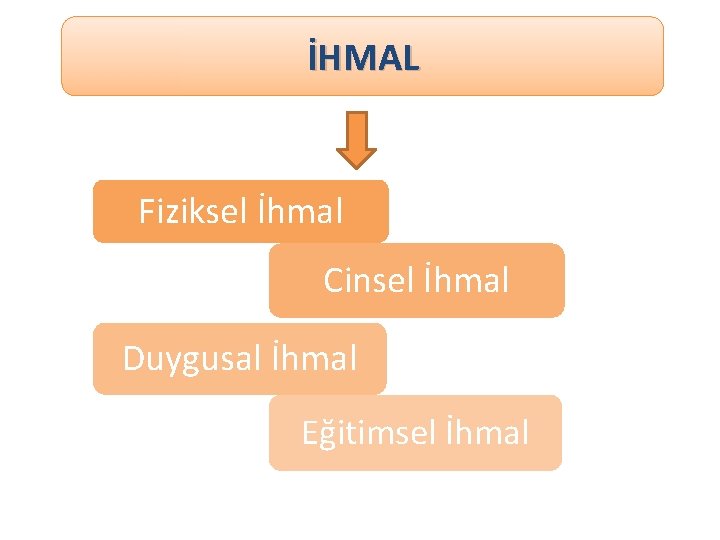 İHMAL

Fiziksel İhmal

Cinsel İhmal

Duygusal İhmal

Eğitimsel İhmal